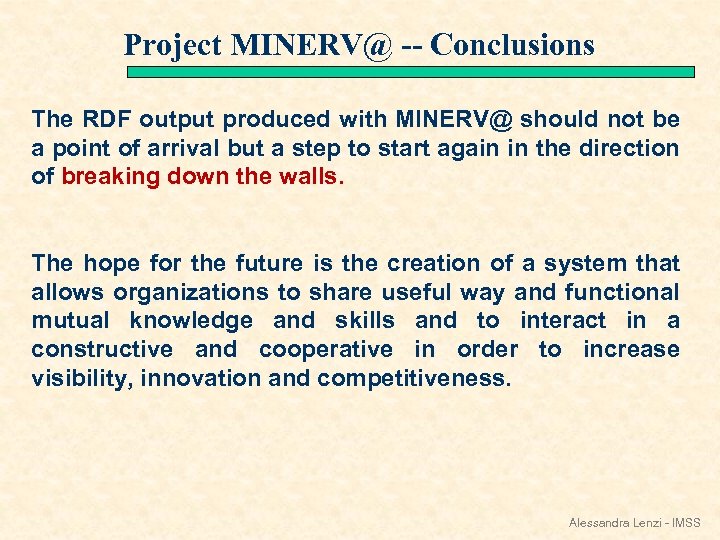 Project MINERV@ -- Conclusions

The RDF output produced with MINERV@ should not be a point of arrival but a step to start again in the direction of breaking down the walls.

The hope for the future is the creation of a system that allows organizations to share useful way and functional mutual knowledge and skills and to interact in a constructive and cooperative in order to increase visibility, innovation and competitiveness.

Alessandra Lenzi - IMSS